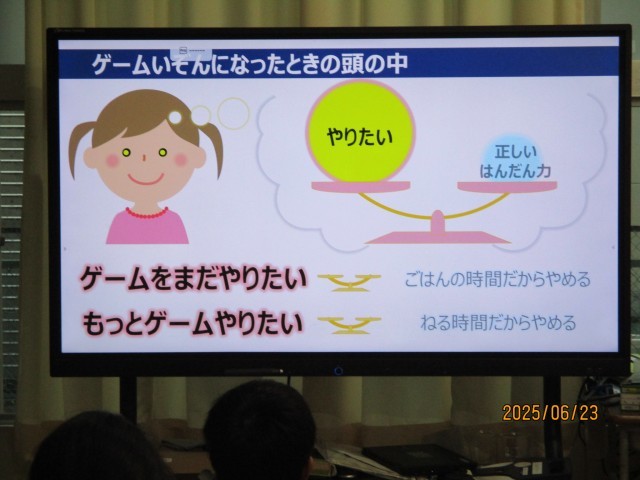 ゲームいぞんになったときの頭の中

やりたい

正しい
はんだん力

ゲームをまだやりたい　ごはんの時間だからやめる

もっとゲームやりたい　ねる時間だからやめる

2025/06/23